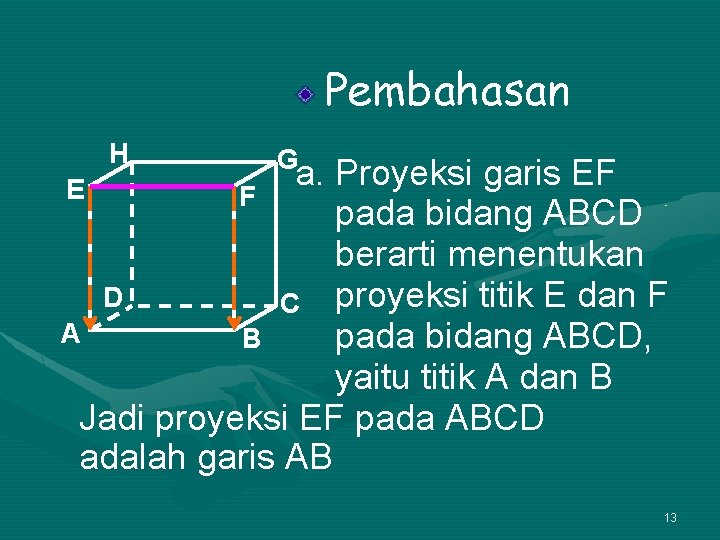 Pembahasan

H G E F D C A B

a. Proyeksi garis EF pada bidang ABCD berarti menentukan proyeksi titik E dan F pada bidang ABCD, yaitu titik A dan B

Jadi proyeksi EF pada ABCD adalah garis AB

13